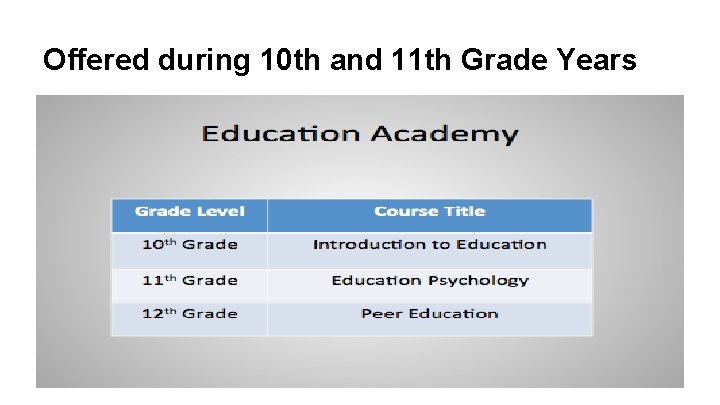 Offered during 10th and 11th Grade Years

Education Academy

| Grade Level | Course Title |
|---|---|
| 10$^{th}$ Grade | Introduction to Education |
| 11$^{th}$ Grade | Education Psychology |
| 12$^{th}$ Grade | Peer Education |